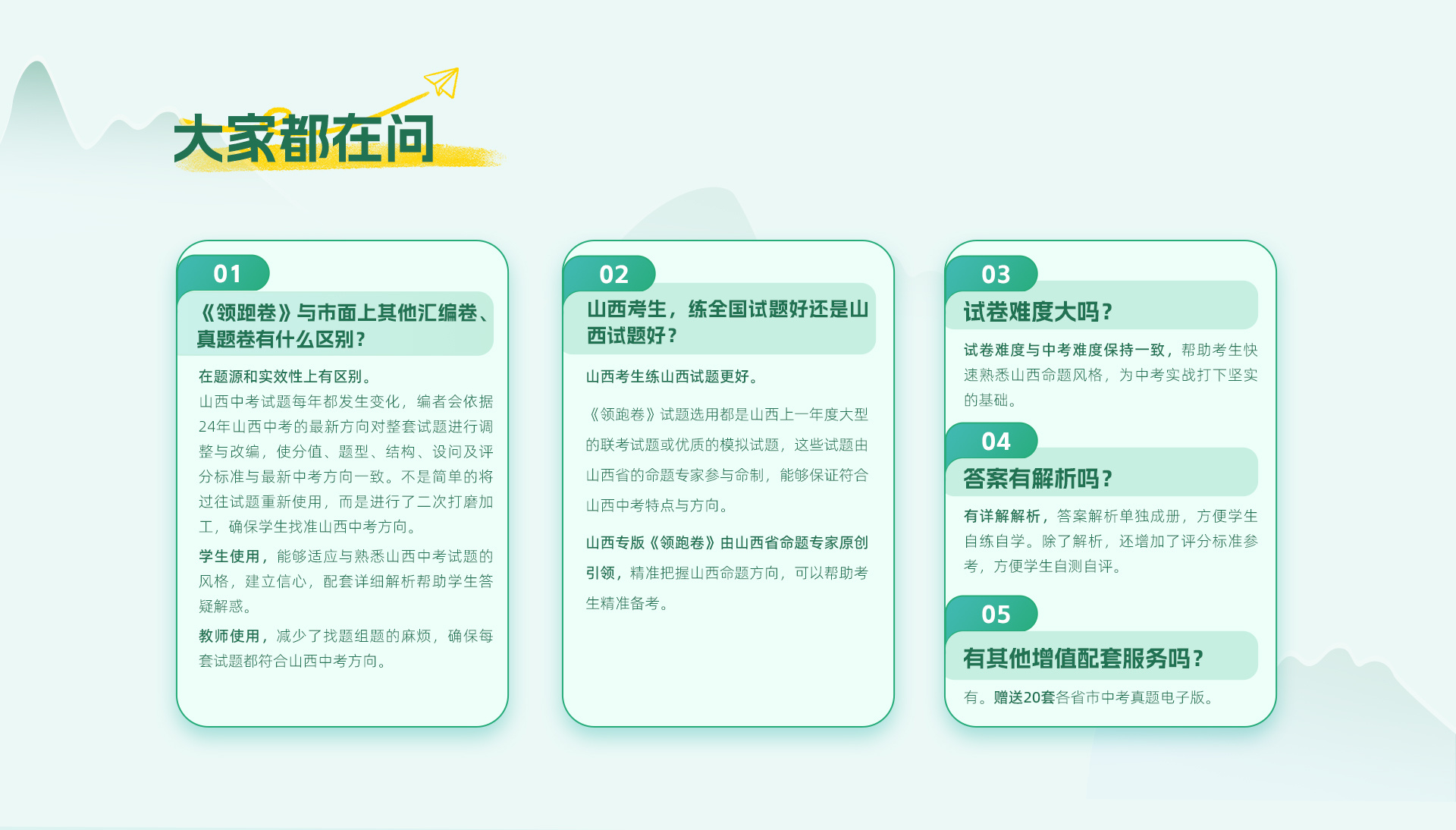 大家都在问

01

《领跑卷》与市面上其他汇编卷、真题卷有什么区别？

在题源和实效性上有区别。
山西中考试题每年都发生变化，编者会依据24年山西中考的最新方向对整套试题进行调整与改编，使分值、题型、结构、设问及评分标准与最新中考方向一致。不是简单的将过往试题重新使用，而是进行了二次打磨加工，确保学生找准山西中考方向。

学生使用，能够适应与熟悉山西中考试题的风格，建立信心，配套详细解析帮助学生答疑解惑。

教师使用，减少了找题组题的麻烦，确保每套试题都符合山西中考方向。

02

山西考生，练全国试题好还是山西试题好？

山西考生练山西试题更好。

《领跑卷》试题选用都是山西上一年度大型的联考试题或优质的模拟试题，这些试题由山西省的命题专家参与命制，能够保证符合山西中考特点与方向。

山西专版《领跑卷》由山西省命题专家原创引领，精准把握山西命题方向，可以帮助考生精准备考。

03

试卷难度大吗？

试卷难度与中考难度保持一致，帮助考生快速熟悉山西命题风格，为中考实战打下坚实的基础。

04

答案有解析吗？

有详解解析，答案解析单独成册，方便学生自练自学。除了解析，还增加了评分标准参考，方便学生自测自评。

05

有其他增值配套服务吗？

有。赠送20套各省市中考真题电子版。